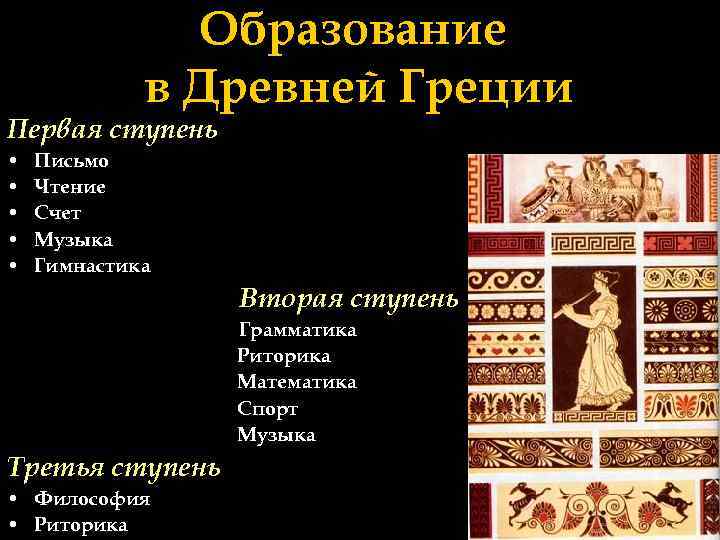 Образование в Древней Греции

Первая ступень
• Письмо
• Чтение
• Счет
• Музыка
• Гимнастика

Вторая ступень
Грамматика
Риторика
Математика
Спорт
Музыка

Третья ступень
• Философия
• Риторика